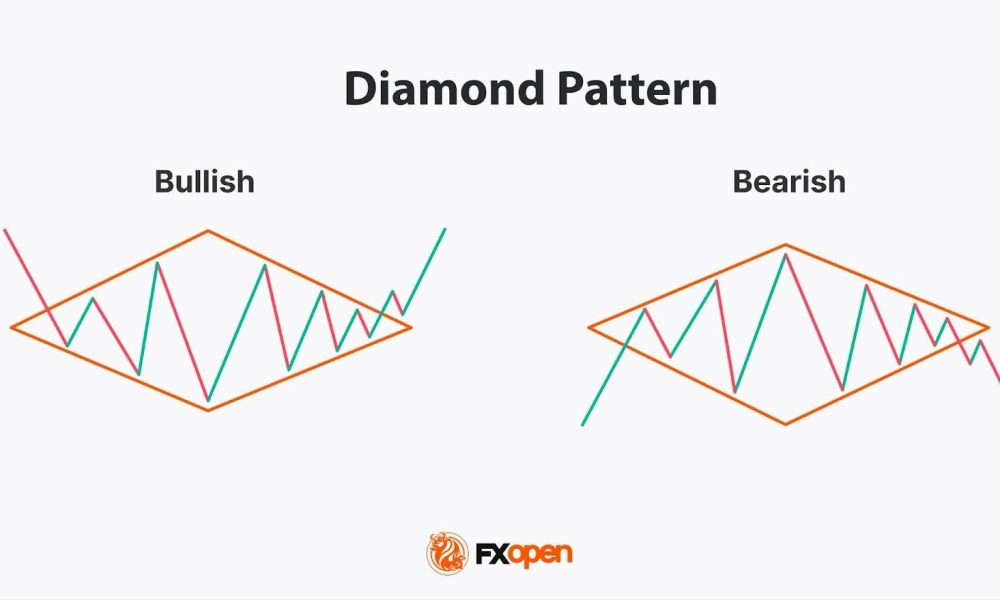 Diamond Pattern

Bullish

Bearish

FXopen